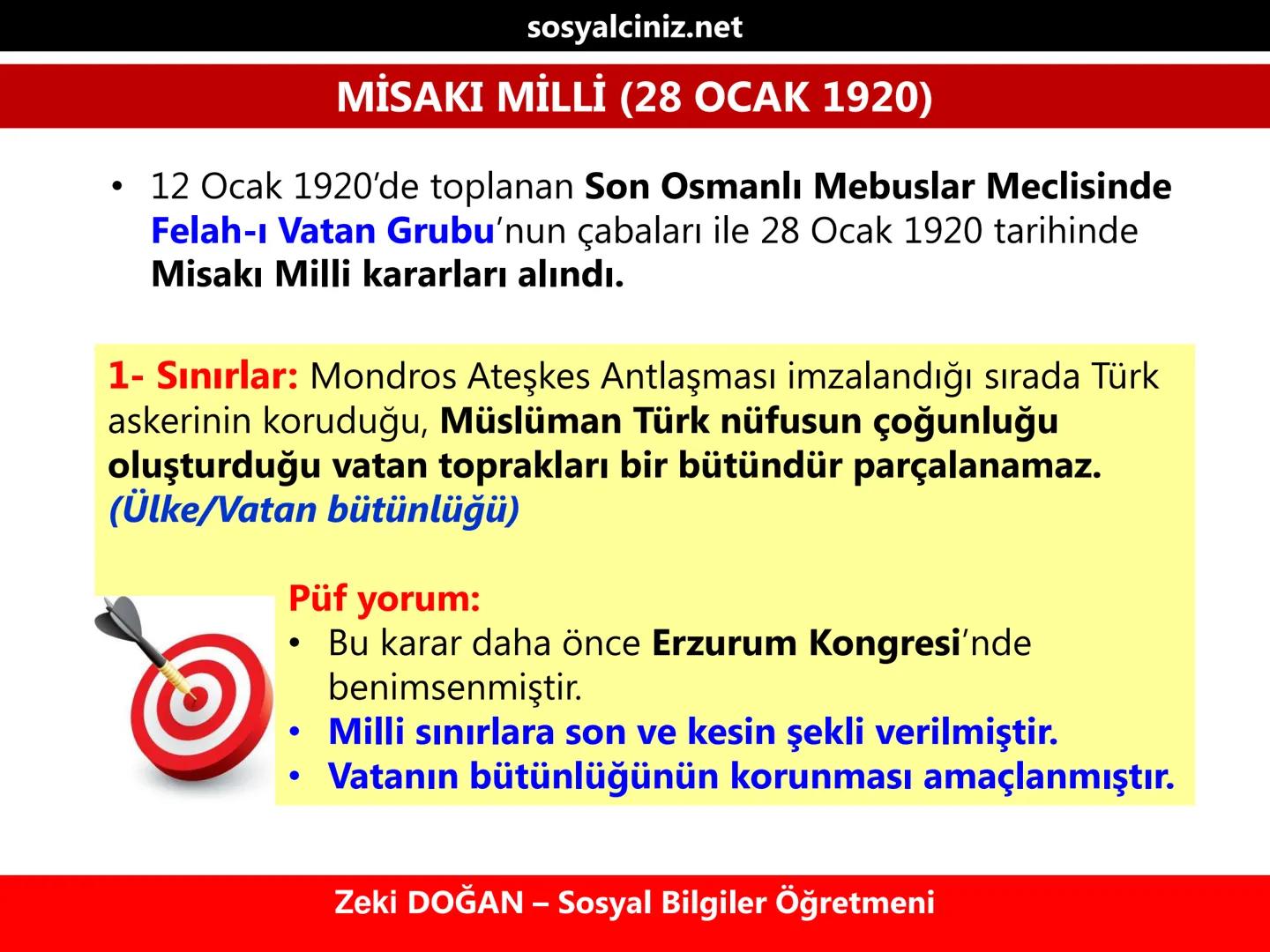 sosyalciniz.net

MİSAKI MİLLİ (28 OCAK 1920)

• 12 Ocak 1920'de toplanan Son Osmanlı Mebuslar Meclisinde Felah-ı Vatan Grubu'nun çabaları ile 28 Ocak 1920 tarihinde Misakı Milli kararları alındı.

1- Sınırlar: Mondros Ateşkes Antlaşması imzalandığı sırada Türk askerinin koruduğu, Müslüman Türk nüfusun çoğunluğu oluşturduğu vatan toprakları bir bütündür parçalanamaz. (Ülke/Vatan bütünlüğü)

Püf yorum:
• Bu karar daha önce Erzurum Kongresi'nde benimsenmiştir.
• Milli sınırlara son ve kesin şekli verilmiştir.
• Vatanın bütünlüğünün korunması amaçlanmıştır.

Zeki DOĞAN – Sosyal Bilgiler Öğretmeni